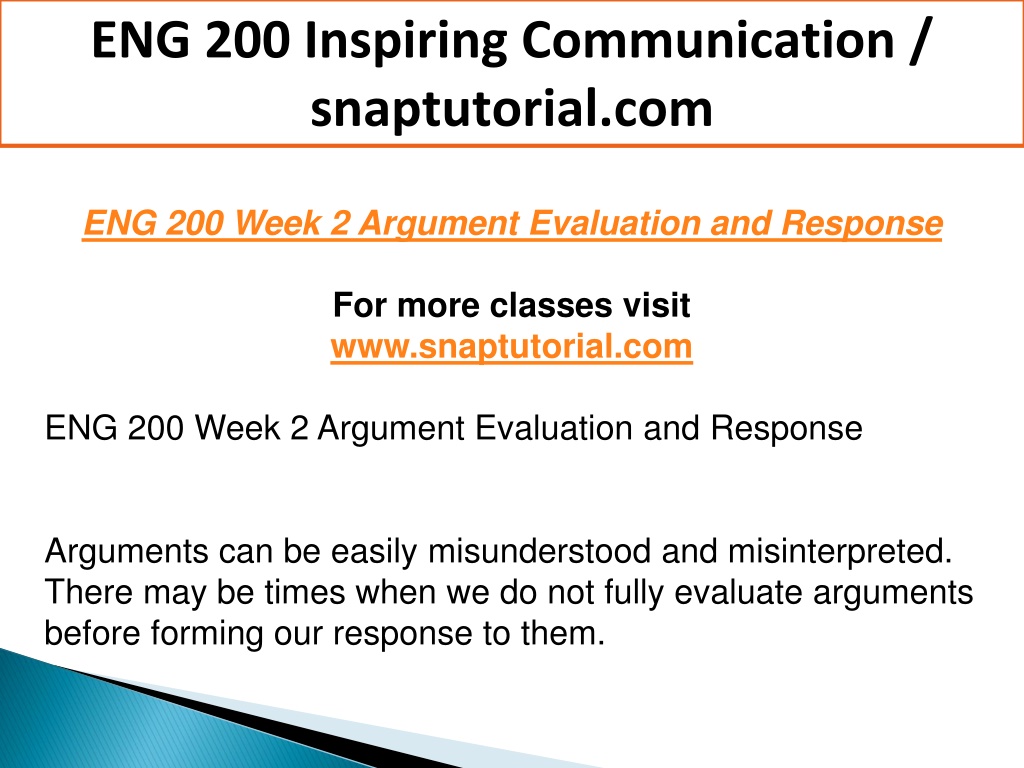 ENG 200 Inspiring Communication / snaptutorial.com

ENG 200 Week 2 Argument Evaluation and Response

For more classes visit
www.snaptutorial.com

ENG 200 Week 2 Argument Evaluation and Response

Arguments can be easily misunderstood and misinterpreted. There may be times when we do not fully evaluate arguments before forming our response to them.